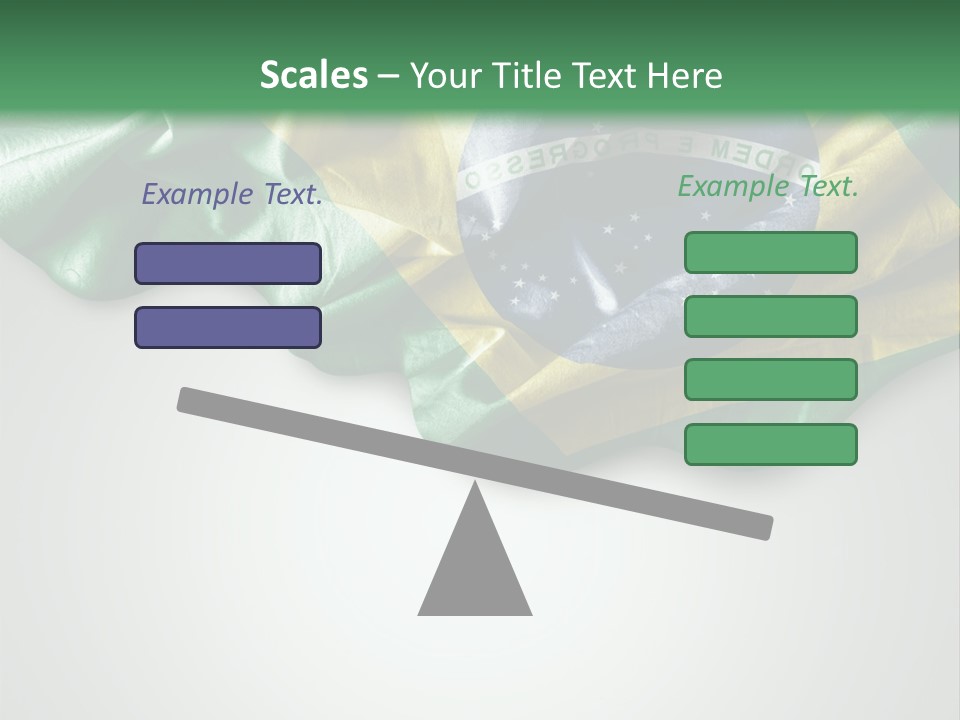 Scales – Your Title Text Here

Example Text.

Example Text.